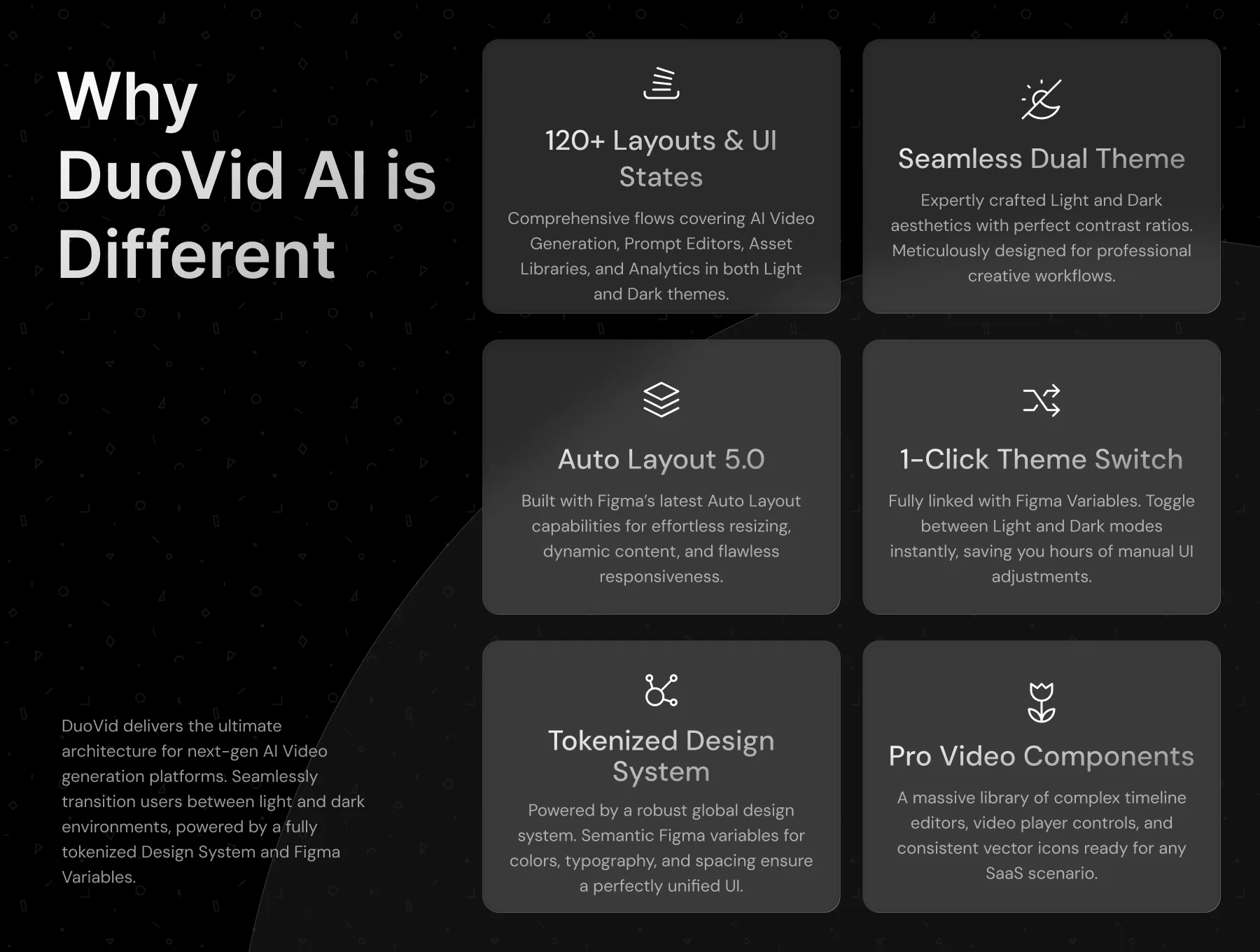 Why DuoVid AI is Different

DuoVid delivers the ultimate architecture for next-gen AI Video generation platforms. Seamlessly transition users between light and dark environments, powered by a fully tokenized Design System and Figma Variables.

120+ Layouts & UI States

Comprehensive flows covering AI Video Generation, Prompt Editors, Asset Libraries, and Analytics in both Light and Dark themes.

Seamless Dual Theme

Expertly crafted Light and Dark aesthetics with perfect contrast ratios. Meticulously designed for professional creative workflows.

Auto Layout 5.0

Built with Figma's latest Auto Layout capabilities for effortless resizing, dynamic content, and flawless responsiveness.

1-Click Theme Switch

Fully linked with Figma Variables. Toggle between Light and Dark modes instantly, saving you hours of manual UI adjustments.

Tokenized Design System

Powered by a robust global design system. Semantic Figma variables for colors, typography, and spacing ensure a perfectly unified UI.

Pro Video Components

A massive library of complex timeline editors, video player controls, and consistent vector icons ready for any SaaS scenario.